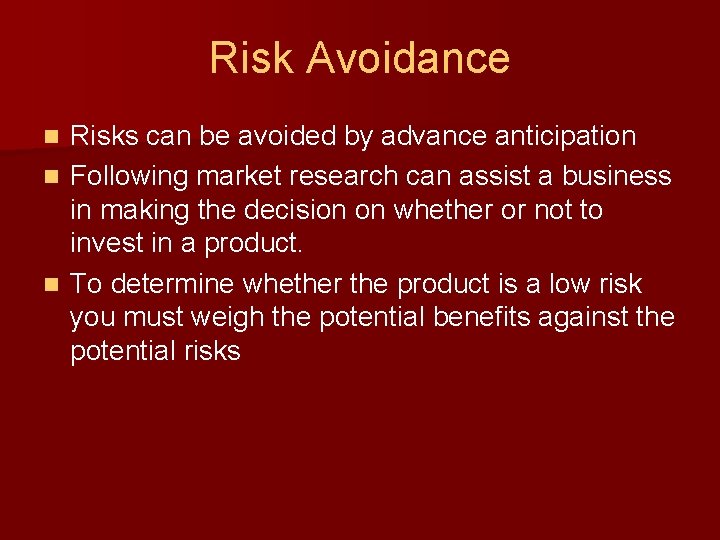 Risk Avoidance

- Risks can be avoided by advance anticipation
- Following market research can assist a business in making the decision on whether or not to invest in a product.
- To determine whether the product is a low risk you must weigh the potential benefits against the potential risks